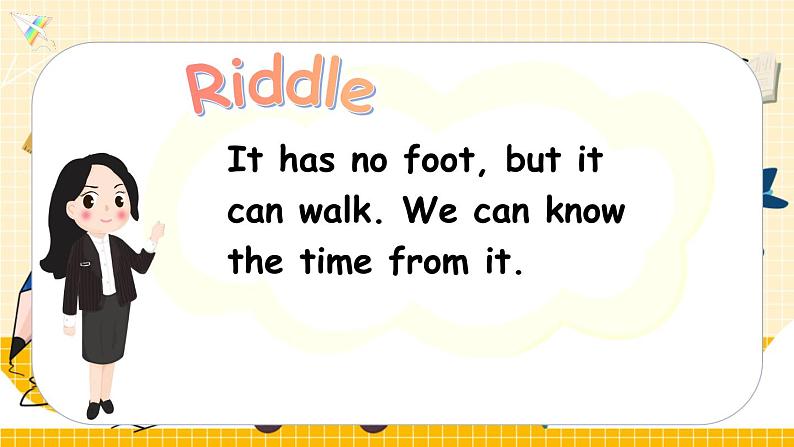 Riddle

It has no foot, but it can walk. We can know the time from it.